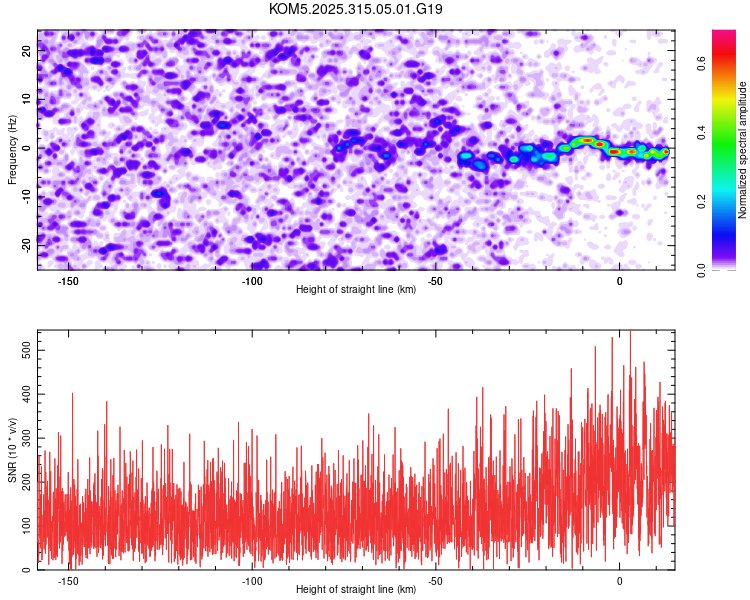 KOM5.2025.315.05.01.G19

Frequency (Hz)
20
10
0
-10
-20
-150
-100
-50
0
Height of straight line (km)

Normalized spectral amplitude
0.0
0.2
0.4
0.6

SNR (10 * v/v)
500
400
300
200
100
0
-150
-100
-50
0
Height of straight line (km)